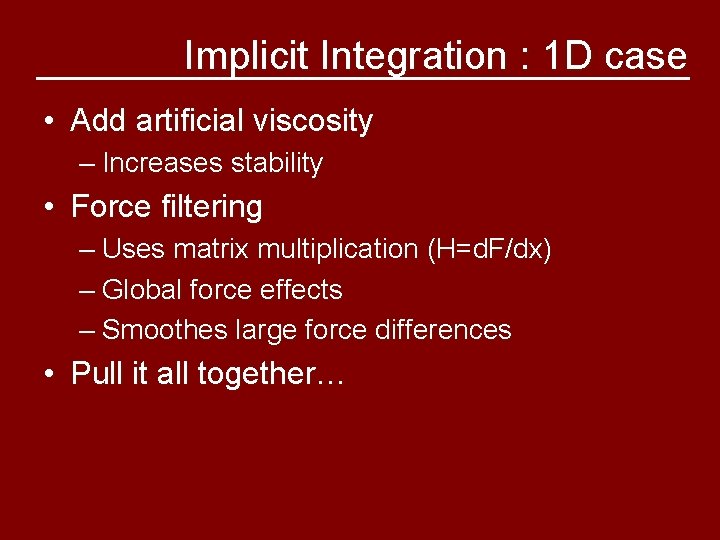 Implicit Integration : 1D case

• Add artificial viscosity
– Increases stability

• Force filtering
– Uses matrix multiplication (H=dF/dx)
– Global force effects
– Smoothes large force differences

• Pull it all together…